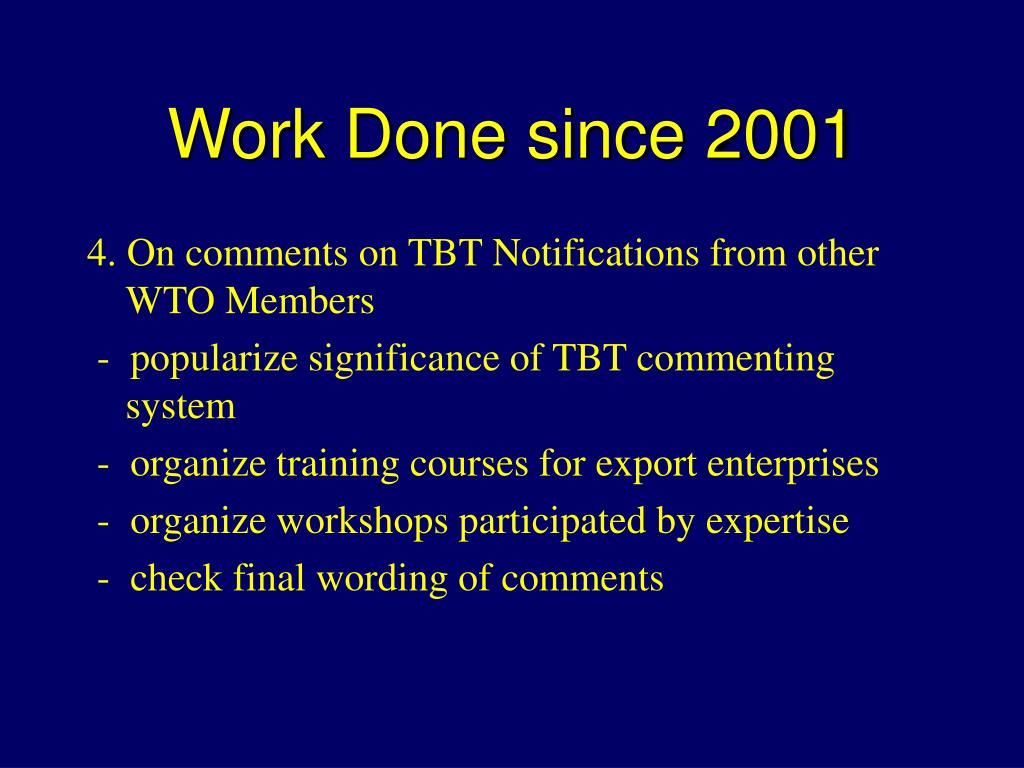 Work Done since 2001

4. On comments on TBT Notifications from other WTO Members

- popularize significance of TBT commenting system

- organize training courses for export enterprises

- organize workshops participated by expertise

- check final wording of comments